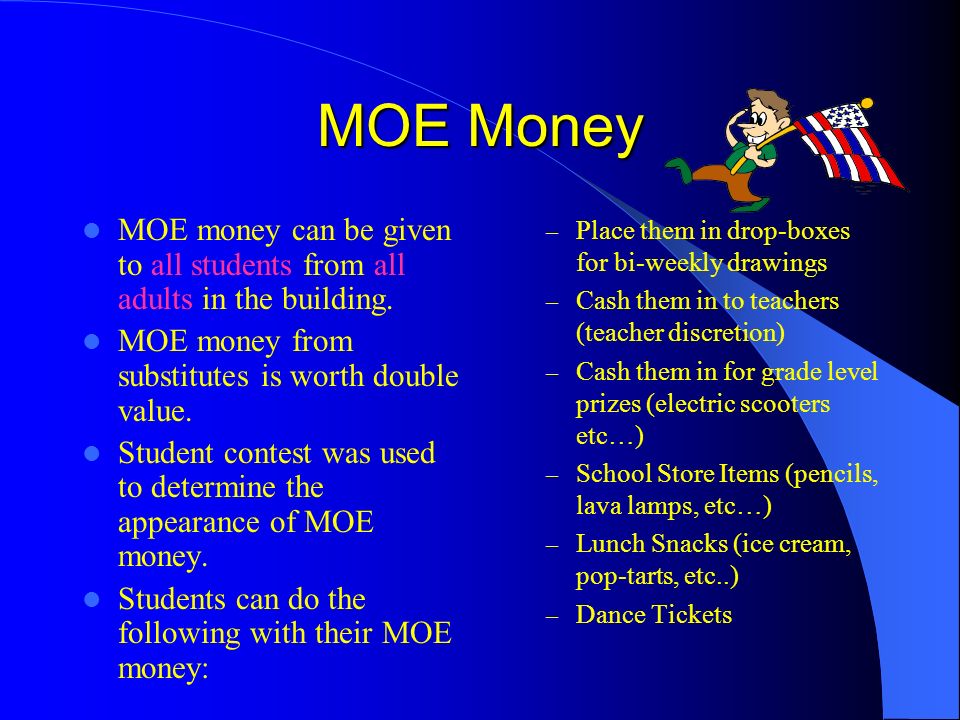 MOE Money

- MOE money can be given to all students from all adults in the building.
- MOE money from substitutes is worth double value.
- Student contest was used to determine the appearance of MOE money.
- Students can do the following with their MOE money:

– Place them in drop-boxes for bi-weekly drawings
– Cash them in to teachers (teacher discretion)
– Cash them in for grade level prizes (electric scooters etc…)
– School Store Items (pencils, lava lamps, etc…)
– Lunch Snacks (ice cream, pop-tarts, etc..)
– Dance Tickets